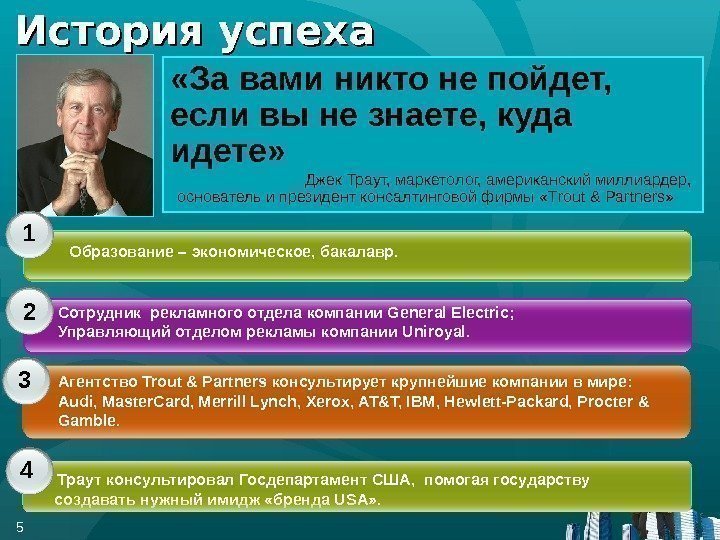 История успеха

«За вами никто не пойдет, если вы не знаете, куда идете»

Джек Траут, маркетолог, американский миллиардер, основатель и президент консалтинговой фирмы «Trout & Partners»

1

Образование – экономическое, бакалавр.

2

Сотрудник рекламного отдела компании General Electric; Управляющий отделом рекламы компании Uniroyal.

3

Агентство Trout & Partners консультирует крупнейшие компании в мире: Audi, MasterCard, Merrill Lynch, Xerox, AT&T, IBM, Hewlett-Packard, Procter & Gamble.

4

Траут консультировал Госдепартамент США, помогая государству создавать нужный имидж «бренда USA».

5